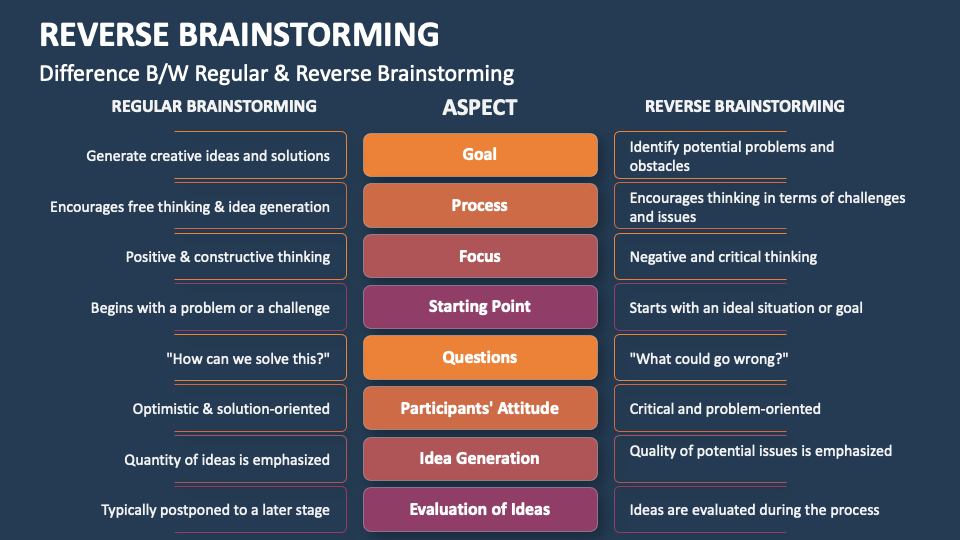 REVERSE BRAINSTORMING

Difference B/W Regular & Reverse Brainstorming

| REGULAR BRAINSTORMING | ASPECT | REVERSE BRAINSTORMING |
|---|---|---|
| Generate creative ideas and solutions | Goal | Identify potential problems and obstacles |
| Encourages free thinking & idea generation | Process | Encourages thinking in terms of challenges and issues |
| Positive & constructive thinking | Focus | Negative and critical thinking |
| Begins with a problem or a challenge | Starting Point | Starts with an ideal situation or goal |
| "How can we solve this?" | Questions | "What could go wrong?" |
| Optimistic & solution-oriented | Participants' Attitude | Critical and problem-oriented |
| Quantity of ideas is emphasized | Idea Generation | Quality of potential issues is emphasized |
| Typically postponed to a later stage | Evaluation of Ideas | Ideas are evaluated during the process |